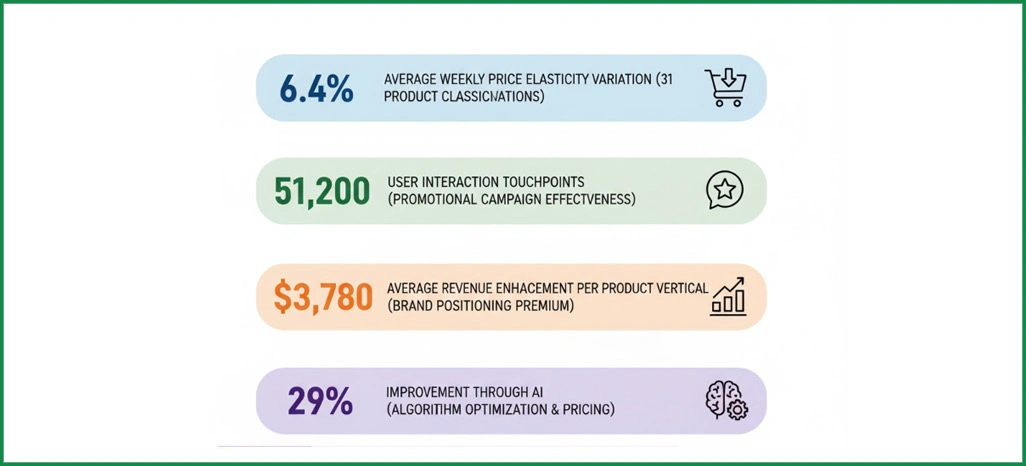 6.4%

AVERAGE WEEKLY PRICE ELASTICITY VARIATION (31 PRODUCT CLASSICNATIONS)

51,200

USER INTERACTION TOUCHPOINTS (PROMOTIONAL CAMPAIGN EFFECTVENESS)

$3,780

AVERAGE REVENUE ENHACEMENT PER PRODUCT VERTICAL (BRAND POSITIONING PREMIUM)

29%

IMPROVEMENT THROUGH AI (ALGORITHM OPTIMIZATION & PRICING)